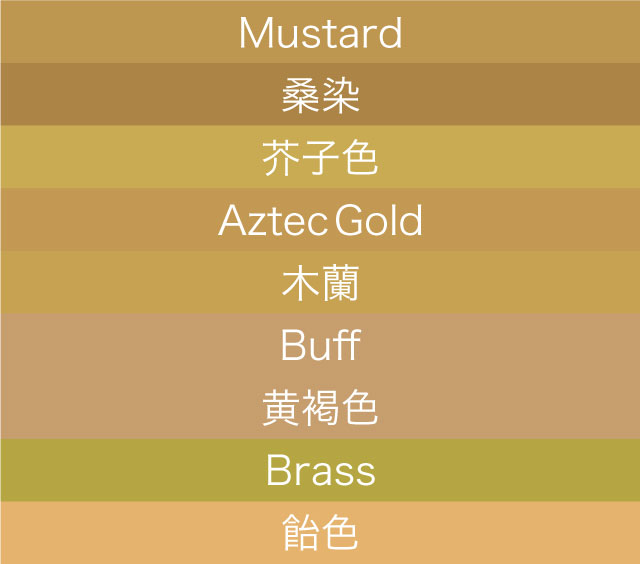 Mustard

桑染

芥子色

Aztec Gold

木蘭

Buff

黄褐色

Brass

飴色